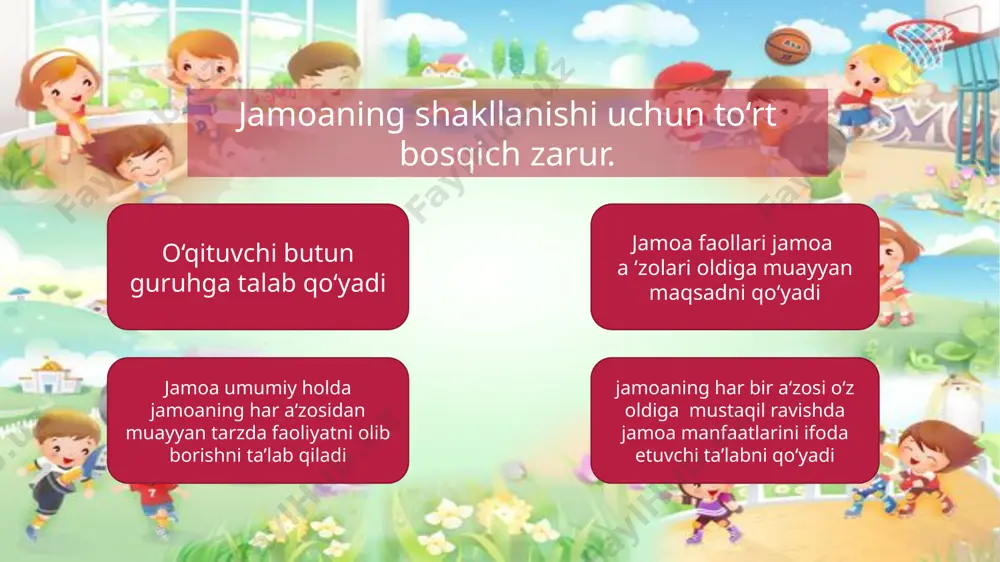 Jamoaning shakllanishi uchun to‘rt bosqich zarur.

O‘qituvchi butun guruhga talab qo‘yadi

Jamoa faollari jamoa a ‘zolari oldiga muayyan maqsadni qo‘yadi

Jamoa umumiy holda jamoaning har a‘zosidan muayyan tarzda faoliyatni olib borishni ta‘lab qiladi

jamoaning har bir a‘zosi o‘z oldiga mustaqil ravishda jamoa manfaatlarini ifoda etuvchi ta‘labni qo‘yadi